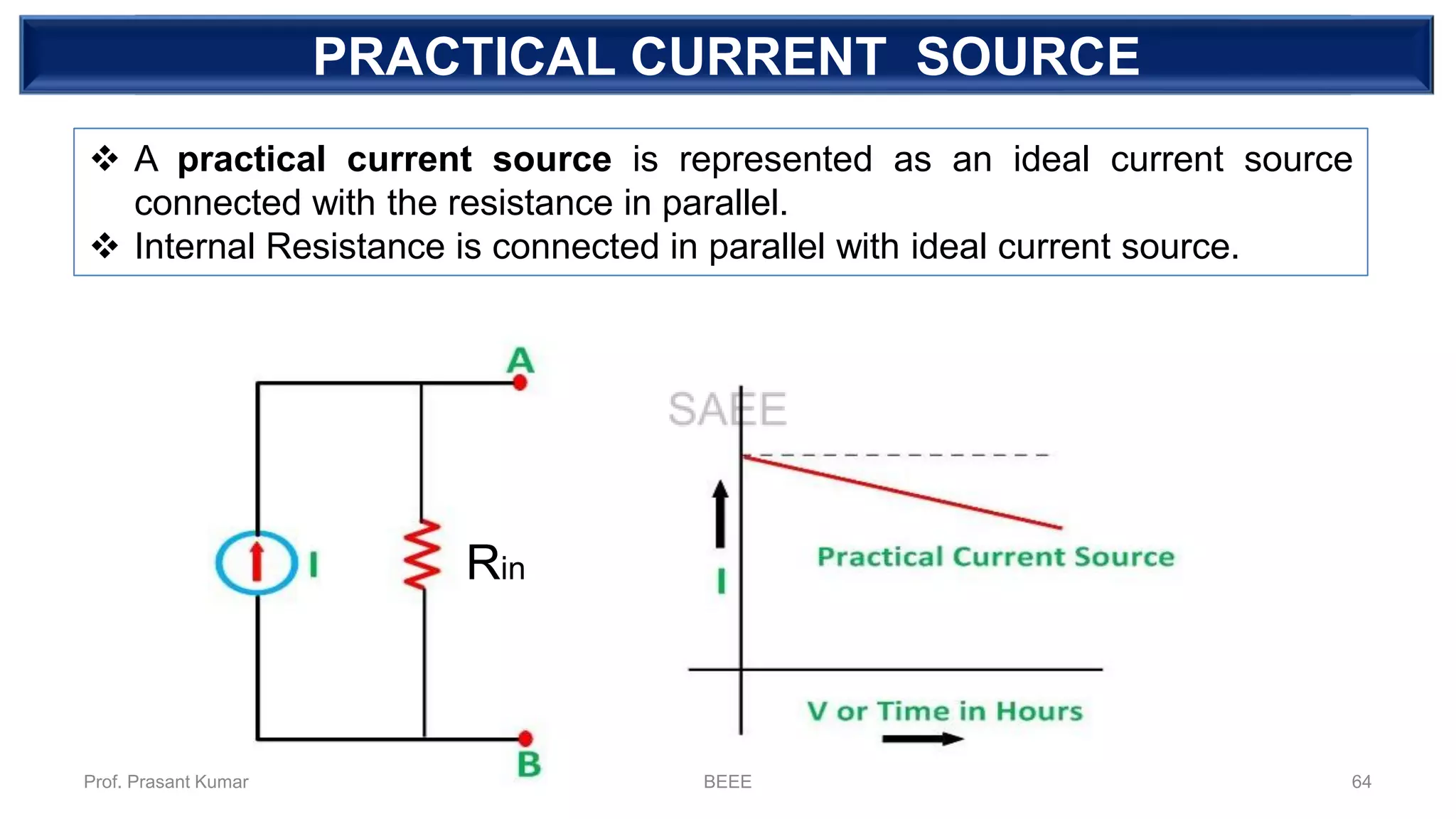 PRACTICAL CURRENT SOURCE

❖ A **practical current source** is represented as an ideal current source connected with the resistance in parallel.
❖ Internal Resistance is connected in parallel with ideal current source.

A

I

Rin

B

SAEE

I

Practical Current Source

V or Time in Hours

Prof. Prasant Kumar

BEEE

64